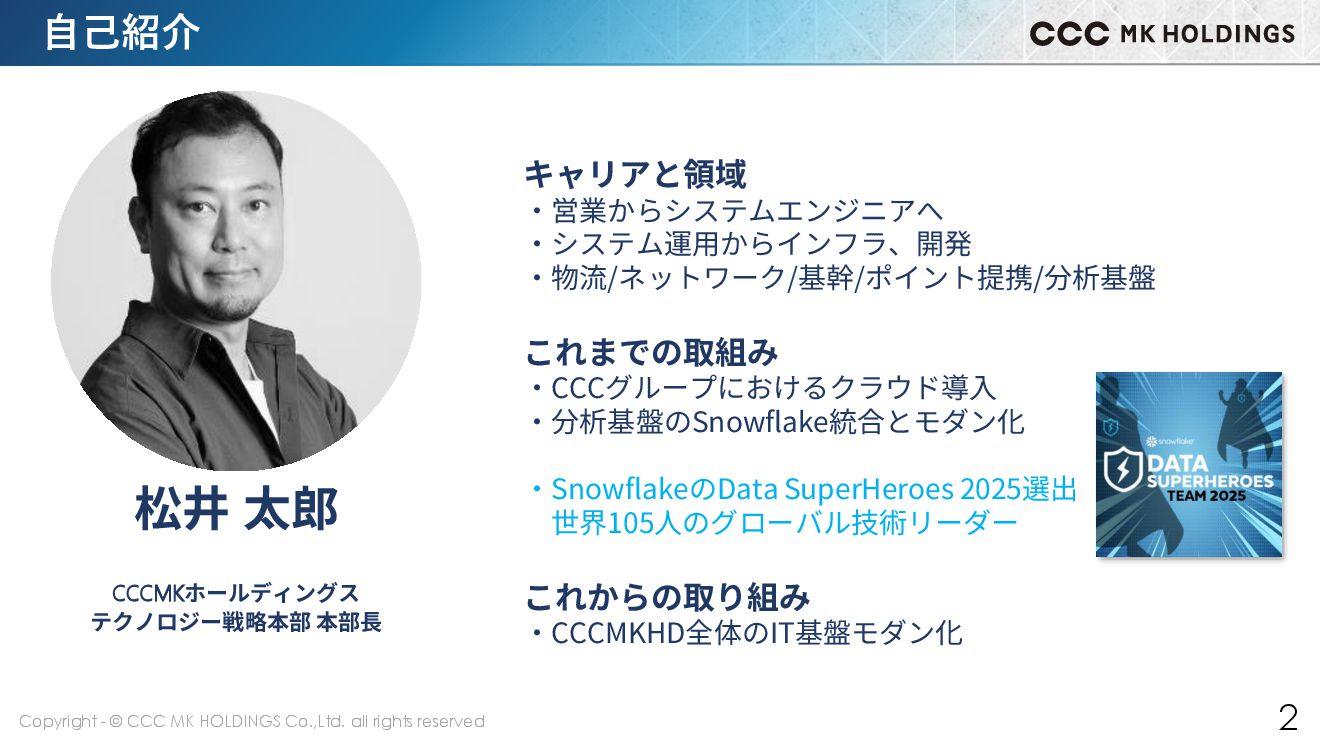 自己紹介

CCC MK HOLDINGS

松井 太郎

CCCMKホールディングス
テクノロジー戦略本部 本部長

キャリアと領域
・営業からシステムエンジニアへ
・システム運用からインフラ、開発
・物流/ネットワーク/基幹/ポイント提携/分析基盤

これまでの取組み
・CCCグループにおけるクラウド導入
・分析基盤のSnowflake統合とモダン化

・SnowflakeのData SuperHeroes 2025選出
世界105人のグローバル技術リーダー

snowflake
DATA SUPERHEROES TEAM 2025

これからの取り組み
・CCCMKHD全体のIT基盤モダン化

Copyright - © CCC MK HOLDINGS Co.,Ltd. all rights reserved

2